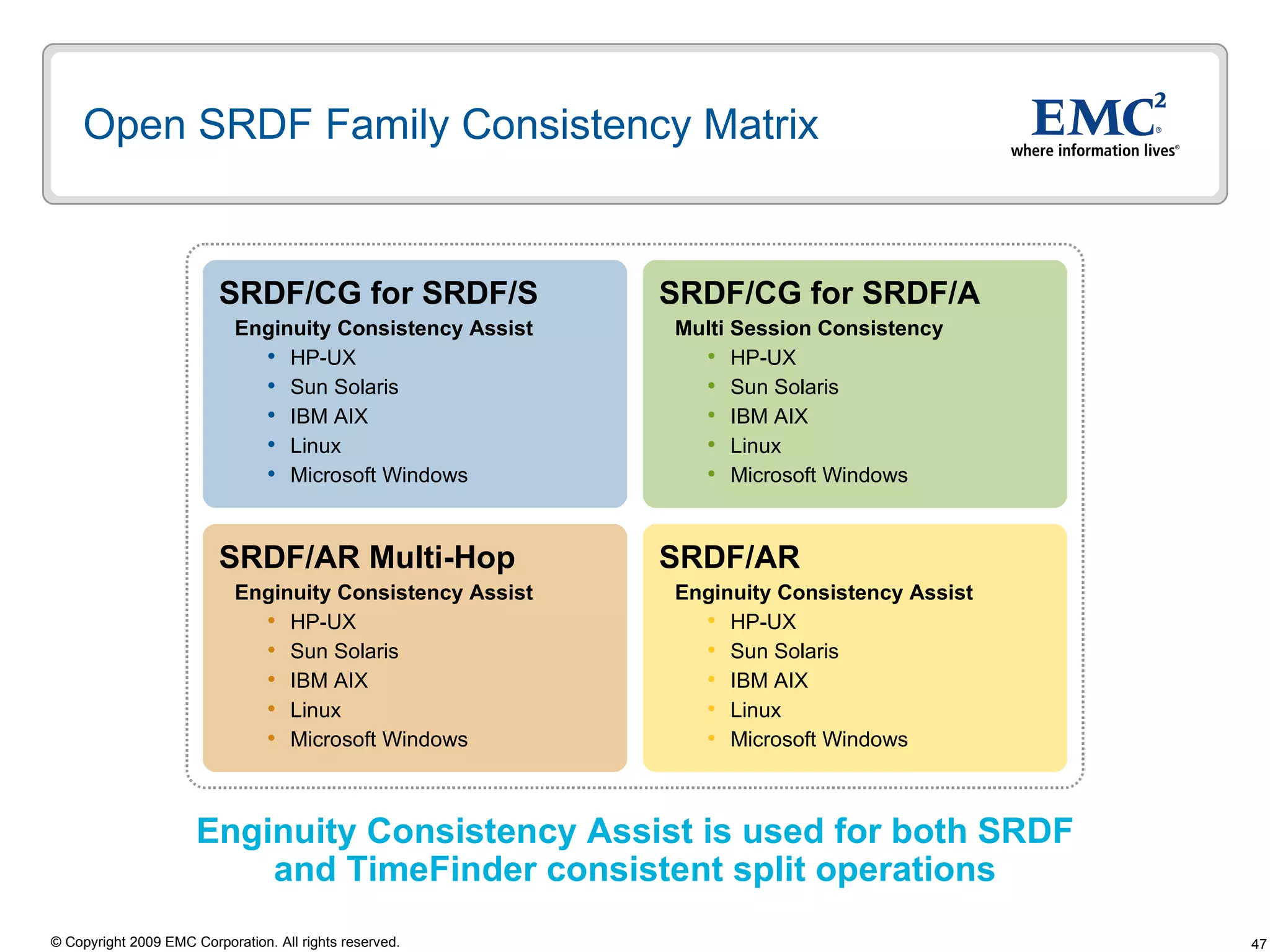 Open SRDF Family Consistency Matrix

EMC$^2$®
where information lives®

SRDF/CG for SRDF/S
Enginuity Consistency Assist
• HP-UX
• Sun Solaris
• IBM AIX
• Linux
• Microsoft Windows

SRDF/CG for SRDF/A
Multi Session Consistency
• HP-UX
• Sun Solaris
• IBM AIX
• Linux
• Microsoft Windows

SRDF/AR Multi-Hop
Enginuity Consistency Assist
• HP-UX
• Sun Solaris
• IBM AIX
• Linux
• Microsoft Windows

SRDF/AR
Enginuity Consistency Assist
• HP-UX
• Sun Solaris
• IBM AIX
• Linux
• Microsoft Windows

Enginuity Consistency Assist is used for both SRDF and TimeFinder consistent split operations

© Copyright 2009 EMC Corporation. All rights reserved.

47